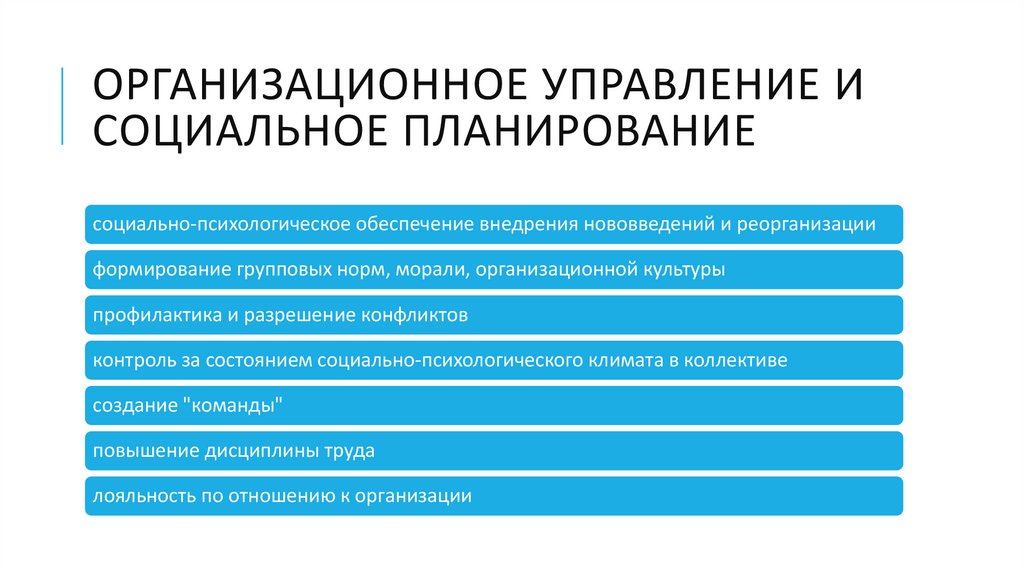 ОРГАНИЗАЦИОННОЕ УПРАВЛЕНИЕ И СОЦИАЛЬНОЕ ПЛАНИРОВАНИЕ

социально-психологическое обеспечение внедрения нововведений и реорганизации

формирование групповых норм, морали, организационной культуры

профилактика и разрешение конфликтов

контроль за состоянием социально-психологического климата в коллективе

создание "команды"

повышение дисциплины труда

лояльность по отношению к организации